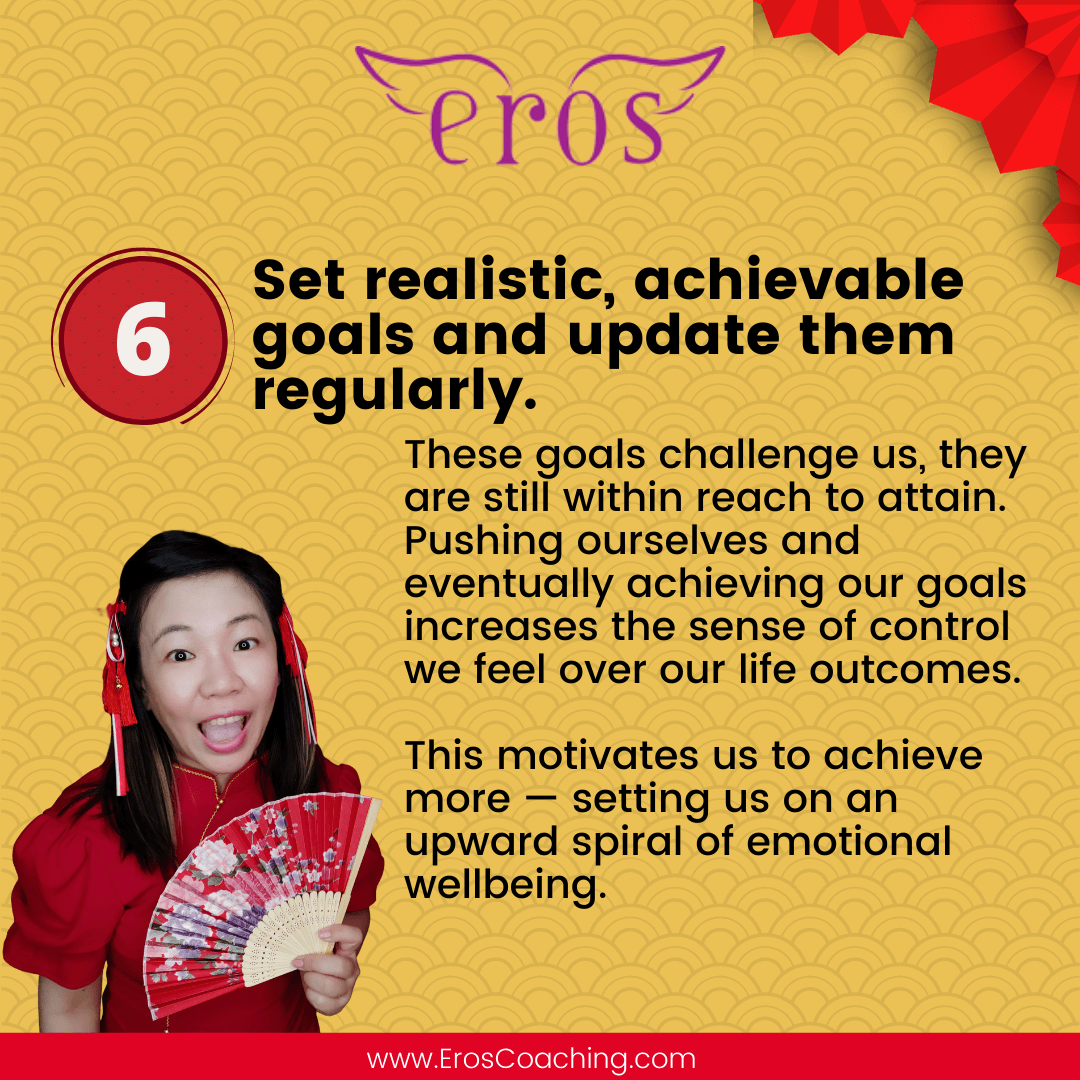 eros

6

Set realistic, achievable goals and update them regularly.

These goals challenge us, they are still within reach to attain. Pushing ourselves and eventually achieving our goals increases the sense of control we feel over our life outcomes.

This motivates us to achieve more — setting us on an upward spiral of emotional wellbeing.

www.ErosCoaching.com